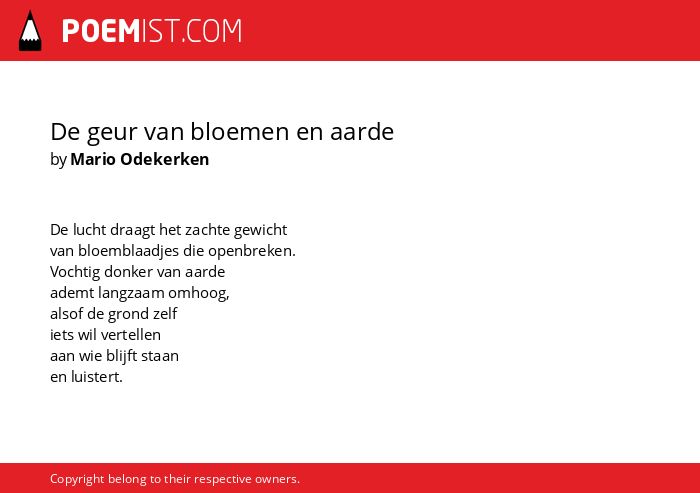 POEMIST.COM

De geur van bloemen en aarde
by Mario Odekerken

De lucht draagt het zachte gewicht
van bloemblaadjes die openbreken.
Vochtig donker van aarde
ademt langzaam omhoog,
alsof de grond zelf
iets wil vertellen
aan wie blijft staan
en luistert.

Copyright belong to their respective owners.